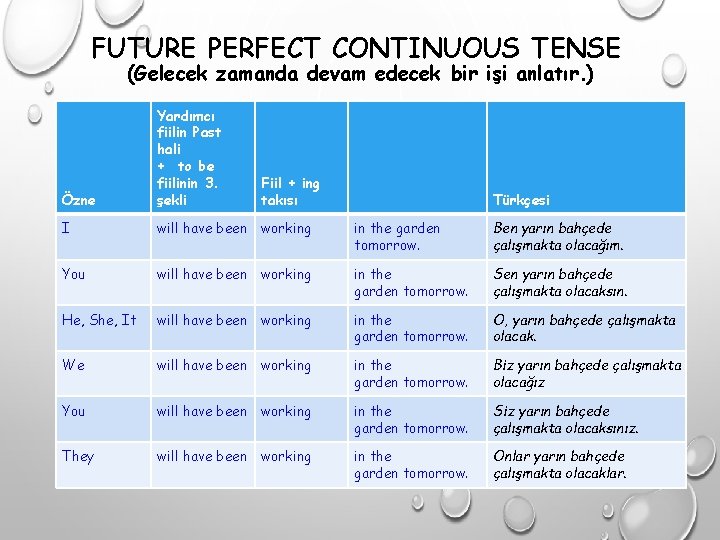 FUTURE PERFECT CONTINUOUS TENSE
(Gelecek zamanda devam edecek bir işi anlatır.)

| Özne | Yardımcı fiilin Past hali + to be fiilinin 3. şekli | Fiil + ing takısı | | Türkçesi |
|---|---|---|---|---|
| I | will have been | working | in the garden tomorrow. | Ben yarın bahçede çalışmakta olacağım. |
| You | will have been | working | in the garden tomorrow. | Sen yarın bahçede çalışmakta olacaksın. |
| He, She, It | will have been | working | in the garden tomorrow. | O, yarın bahçede çalışmakta olacak. |
| We | will have been | working | in the garden tomorrow. | Biz yarın bahçede çalışmakta olacağız |
| You | will have been | working | in the garden tomorrow. | Siz yarın bahçede çalışmakta olacaksınız. |
| They | will have been | working | in the garden tomorrow. | Onlar yarın bahçede çalışmakta olacaklar. |